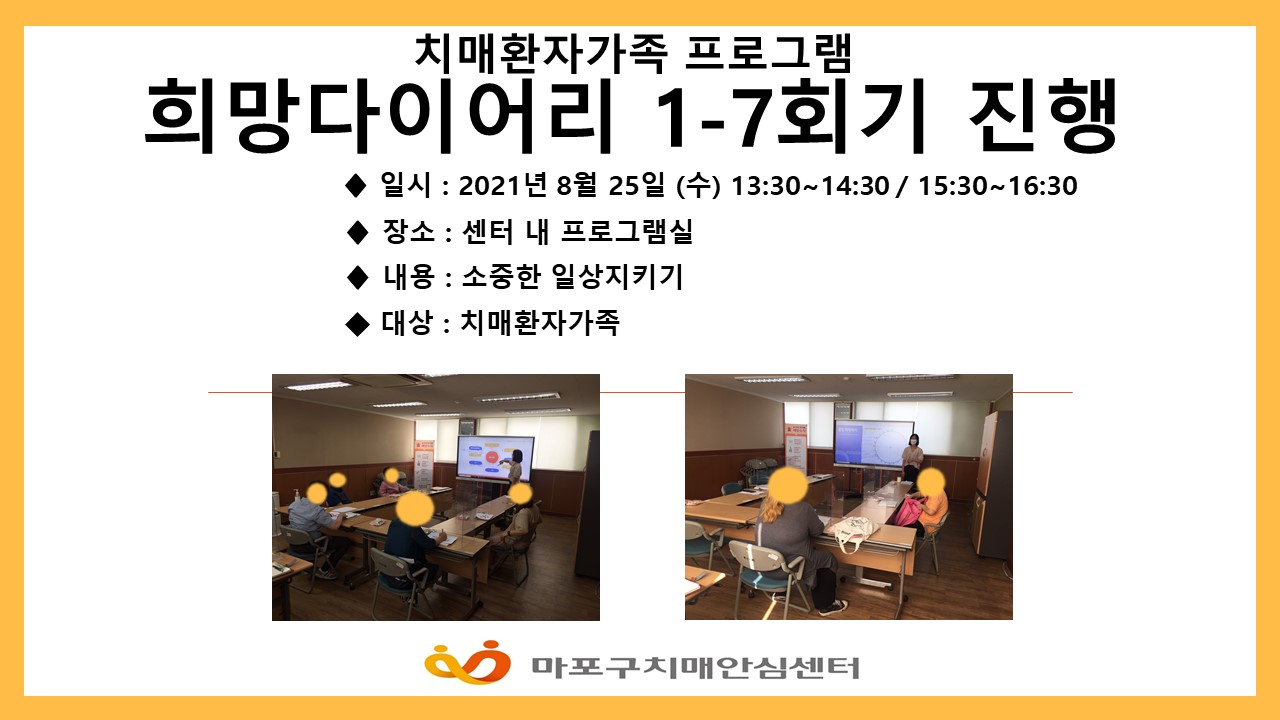 치매환자가족 프로그램
희망다이어리 1-7회기 진행

◆ 일시 : 2021년 8월 25일 (수) 13:30~14:30 / 15:30~16:30
◆ 장소 : 센터 내 프로그램실
◆ 내용 : 소중한 일상지키기
◆ 대상 : 치매환자가족

마포구치매안심센터